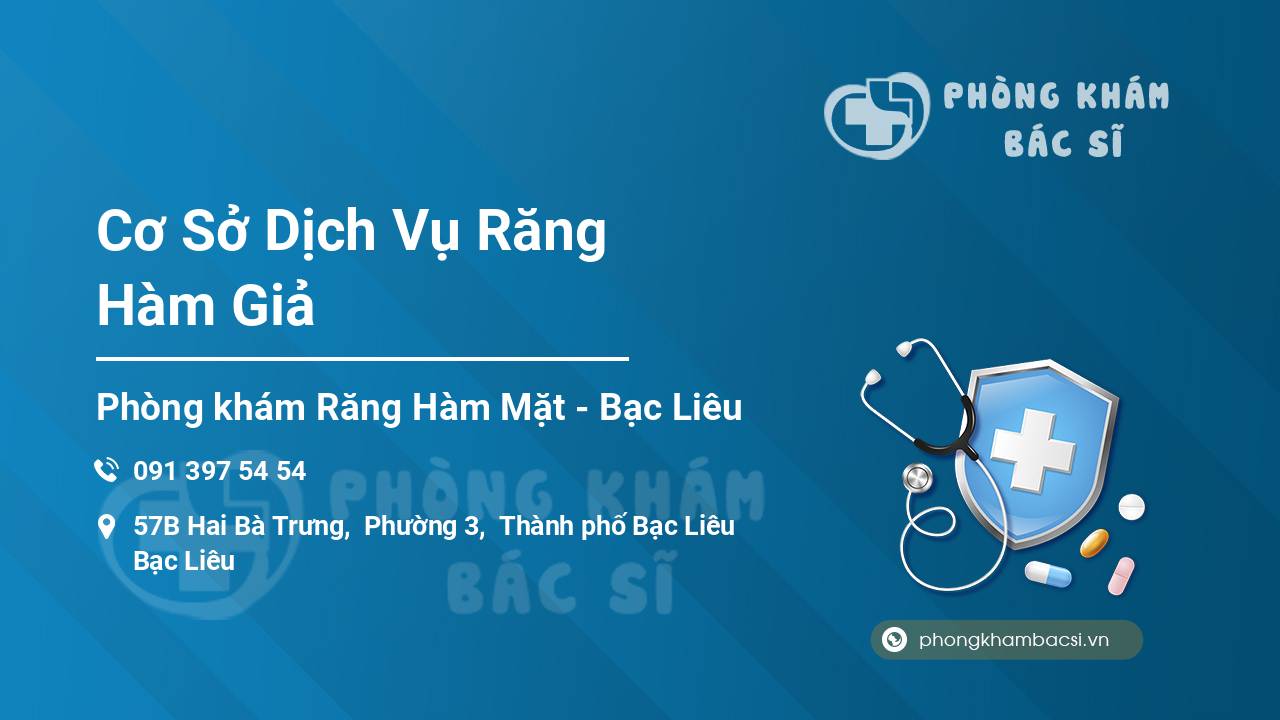 PHÒNG KHÁM
BÁC SĨ

Cơ Sở Dịch Vụ Răng Hàm Giả

Phòng khám Răng Hàm Mặt - Bạc Liêu

091 397 54 54

57B Hai Bà Trưng, Phường 3, Thành phố Bạc Liêu
Bạc Liêu

PHÒNG KHÁM
BÁC SĨ

phongkhambacsi.vn